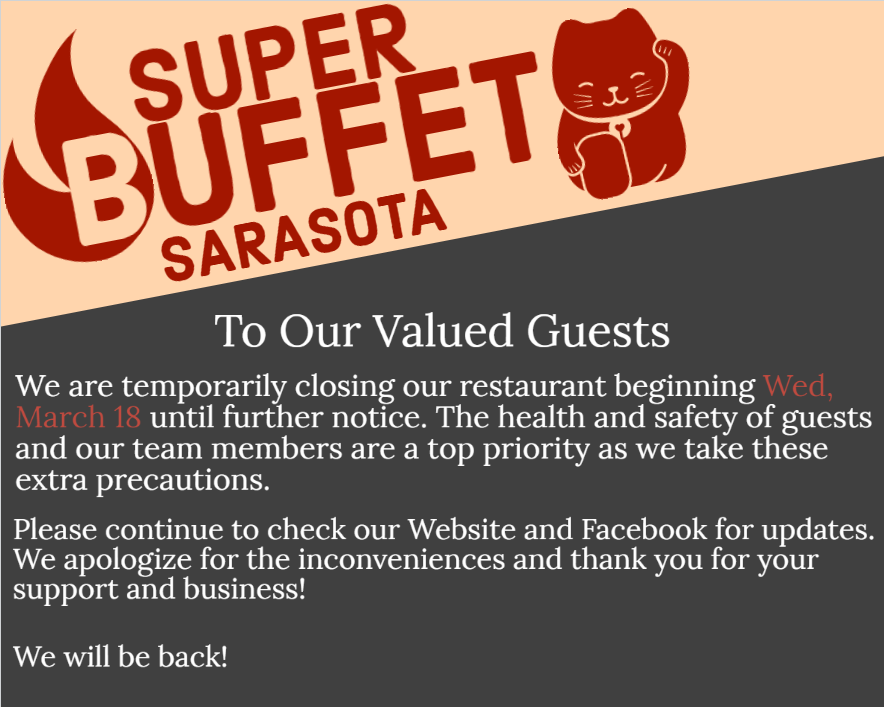 SUPER
BUFFET
SARASOTA

To Our Valued Guests

We are temporarily closing our restaurant beginning Wed, March 18 until further notice. The health and safety of guests and our team members are a top priority as we take these extra precautions.

Please continue to check our Website and Facebook for updates. We apologize for the inconveniences and thank you for your support and business!

We will be back!